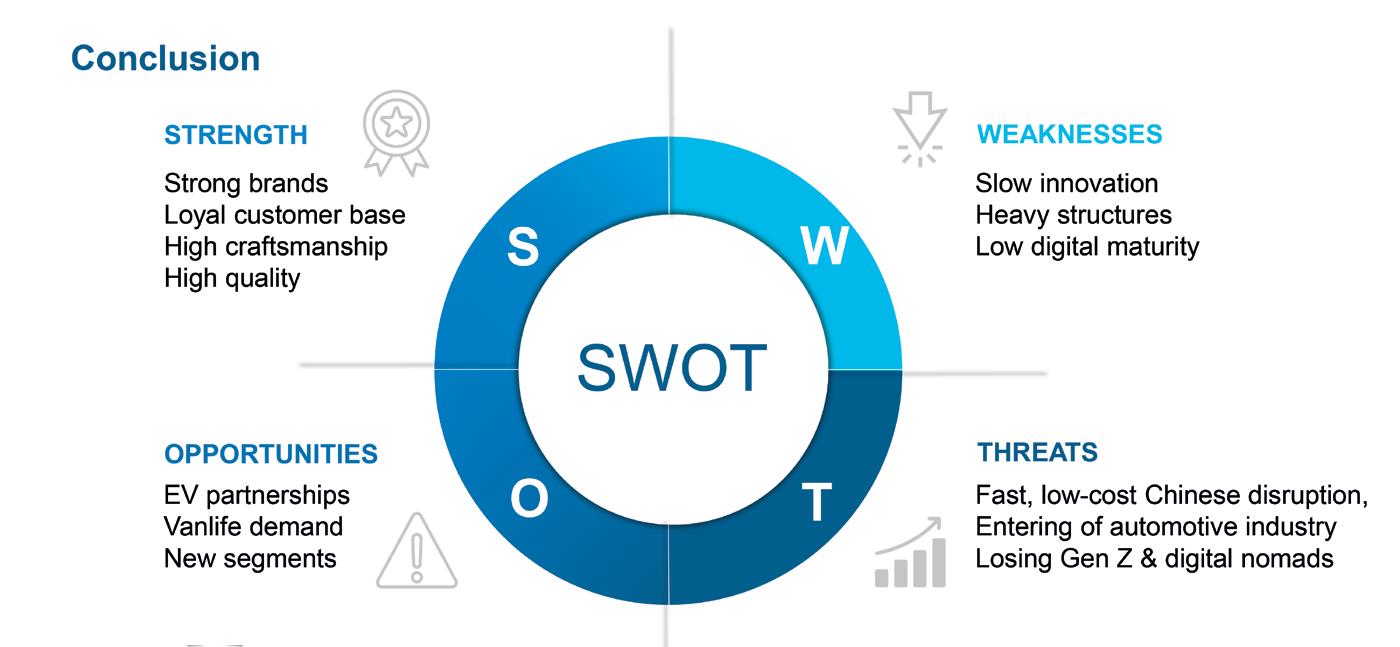 Conclusion

STRENGTH

Strong brands
Loyal customer base
High craftsmanship
High quality

WEAKNESSES

Slow innovation
Heavy structures
Low digital maturity

S

W

SWOT

O

T

OPPORTUNITIES

EV partnerships
Vanlife demand
New segments

THREATS

Fast, low-cost Chinese disruption,
Entering of automotive industry
Losing Gen Z & digital nomads